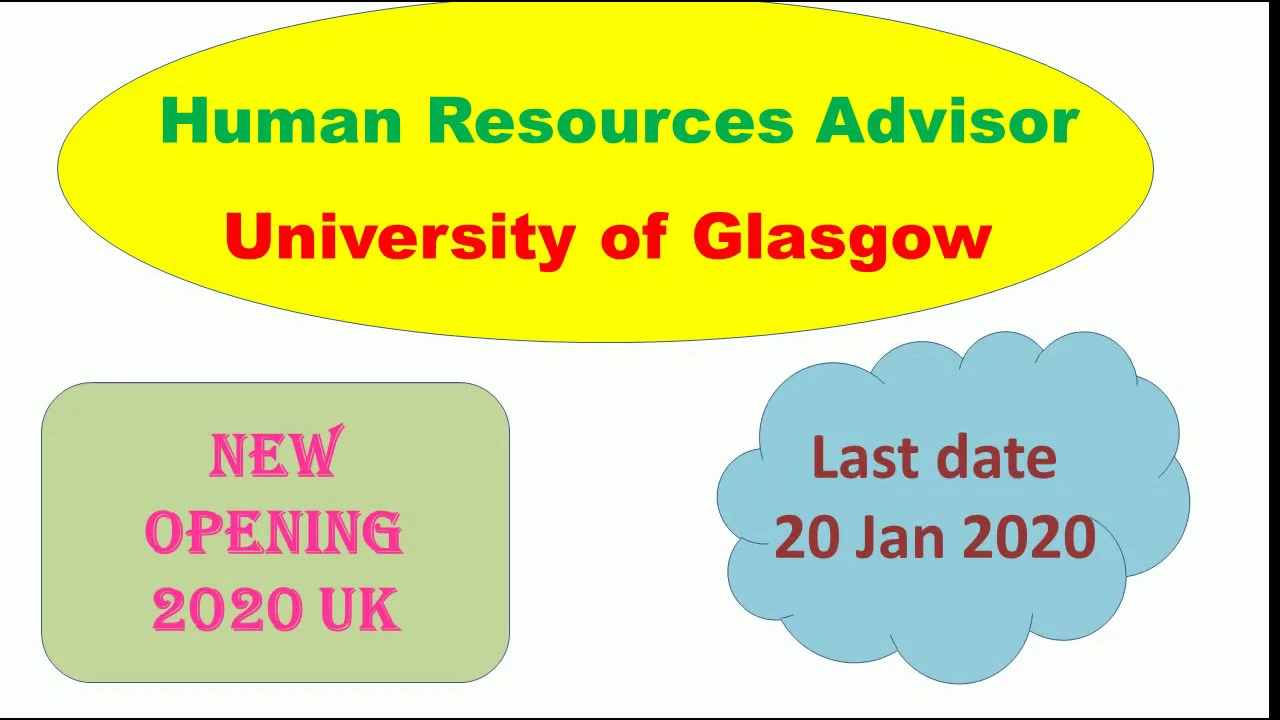 Human Resources Advisor

University of Glasgow

NEW OPENING 2020 UK

Last date 20 Jan 2020